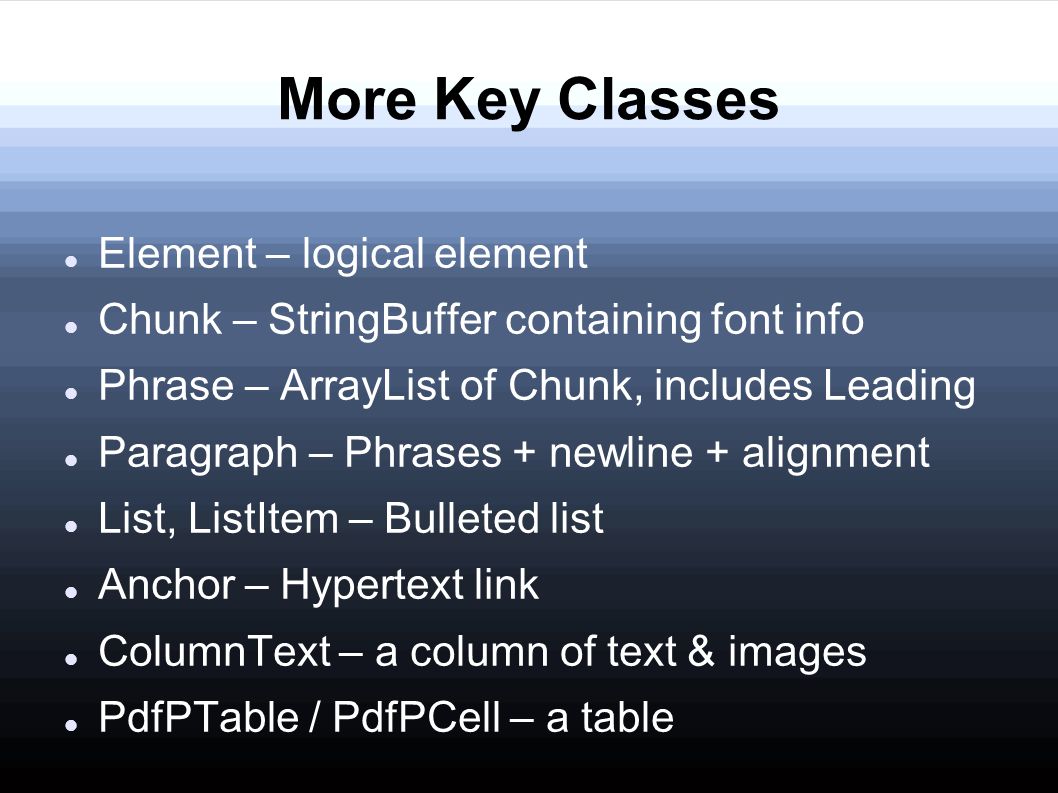 More Key Classes

- Element – logical element
- Chunk – StringBuffer containing font info
- Phrase – ArrayList of Chunk, includes Leading
- Paragraph – Phrases + newline + alignment
- List, ListItem – Bulleted list
- Anchor – Hypertext link
- ColumnText – a column of text & images
- PdfPTable / PdfPCell – a table